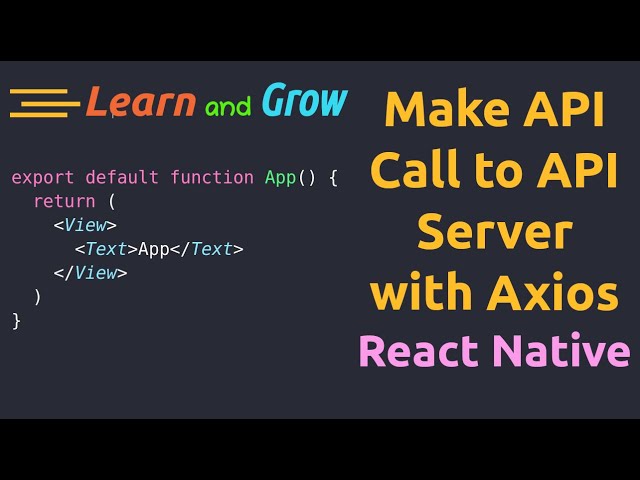 Learn and Grow

export default function App() {
  return (
    <View>
      <Text>App</Text>
    </View>
  )
}

Make API Call to API Server with Axios

React Native